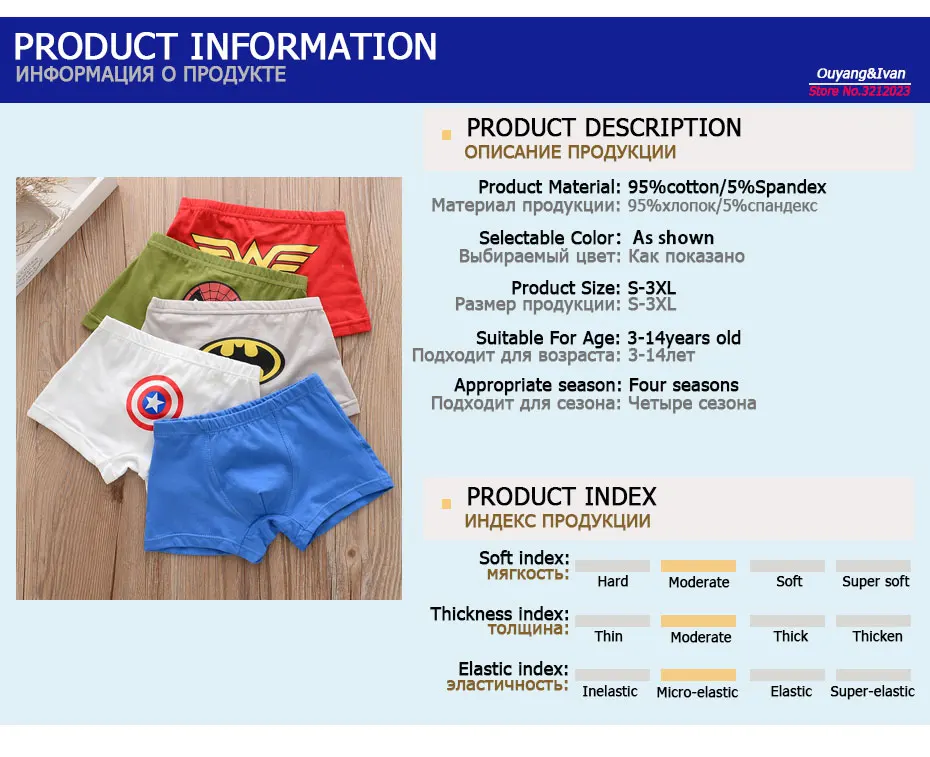 PRODUCT INFORMATION
ИНФОРМАЦИЯ О ПРОДУКТЕ

Ouyang&Ivan
Store No.3212023

PRODUCT DESCRIPTION
ОПИСАНИЕ ПРОДУКЦИИ

Product Material: 95%cotton/5%Spandex
Материал продукции: 95%хлопок/5%спандекс

Selectable Color: As shown
Выбираемый цвет: Как показано

Product Size: S-3XL
Размер продукции: S-3XL

Suitable For Age: 3-14years old
Подходит для возраста: 3-14лет

Appropriate season: Four seasons
Подходит для сезона: Четыре сезона

PRODUCT INDEX
ИНДЕКС ПРОДУКЦИИ

Soft index:
мягкость:
Hard
Moderate
Soft
Super soft

Thickness index:
толщина:
Thin
Moderate
Thick
Thicken

Elastic index:
эластичность:
Inelastic
Micro-elastic
Elastic
Super-elastic